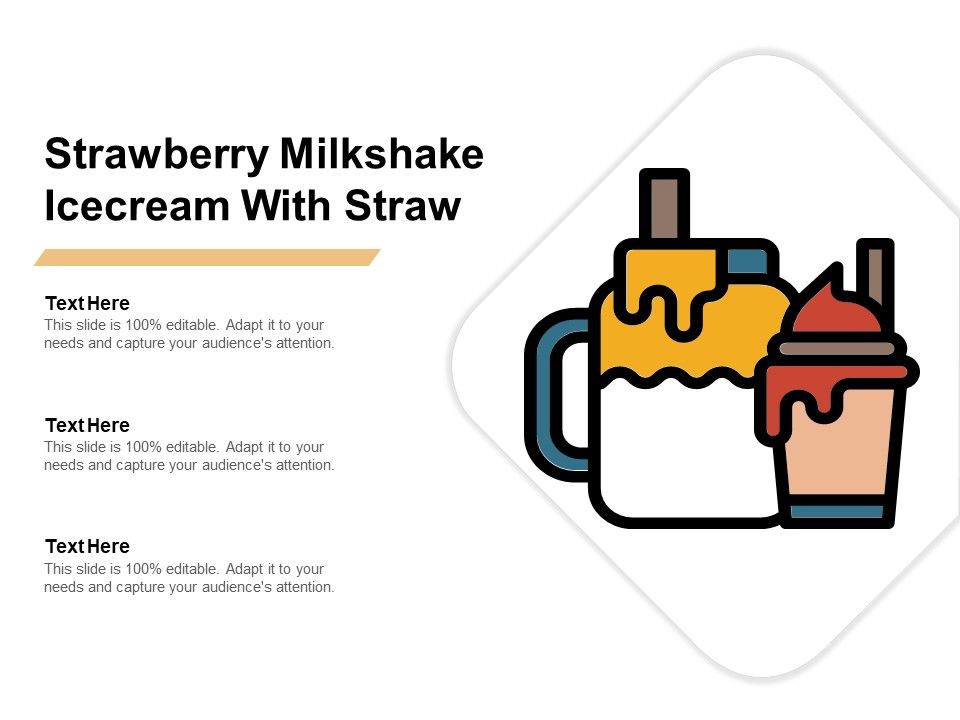 Strawberry Milkshake Icecream With Straw

Text Here
This slide is 100% editable. Adapt it to your needs and capture your audience's attention.

Text Here
This slide is 100% editable. Adapt it to your needs and capture your audience's attention.

Text Here
This slide is 100% editable. Adapt it to your needs and capture your audience's attention.